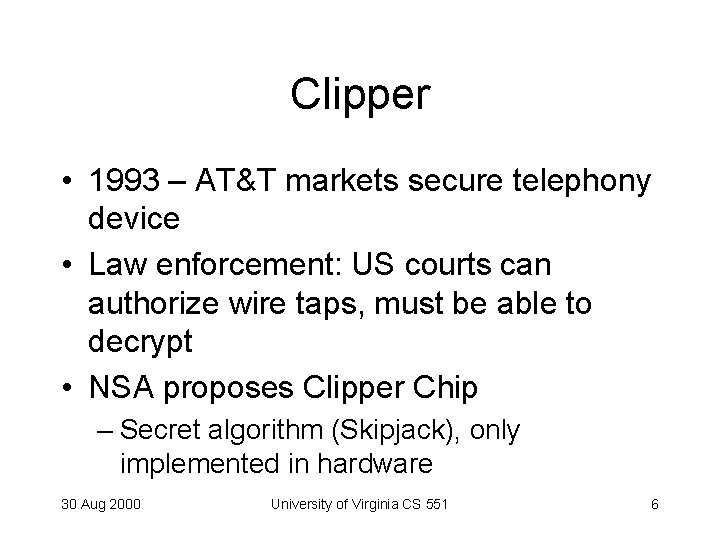 Clipper

• 1993 – AT&T markets secure telephony device
• Law enforcement: US courts can authorize wire taps, must be able to decrypt
• NSA proposes Clipper Chip
  – Secret algorithm (Skipjack), only implemented in hardware

30 Aug 2000    University of Virginia CS 551    6